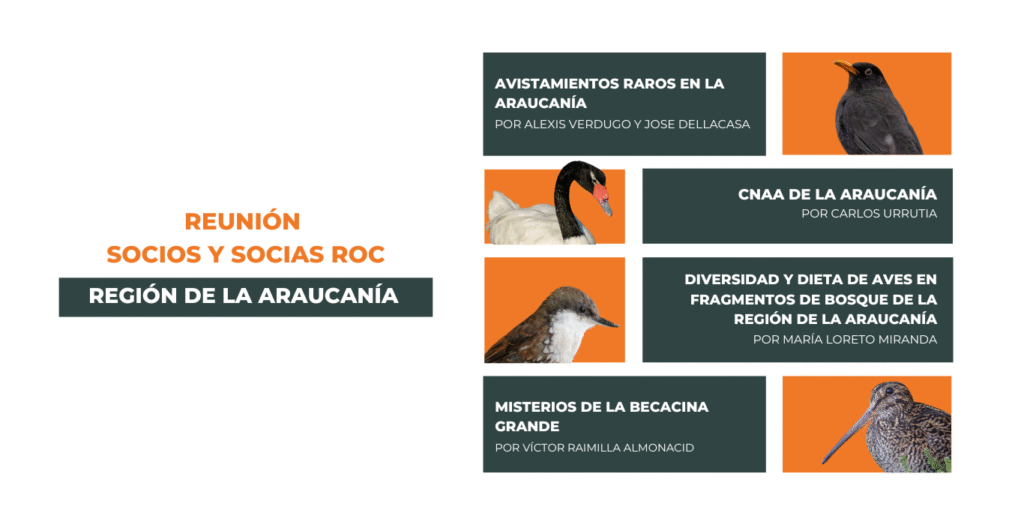 REUNIÓN
SOCIOS Y SOCIAS ROC

REGIÓN DE LA ARAUCANÍA

AVISTAMIENTOS RAROS EN LA ARAUCANÍA
POR ALEXIS VERDUGO Y JOSE DELLACASA

CNAA DE LA ARAUCANÍA
POR CARLOS URRUTIA

DIVERSIDAD Y DIETA DE AVES EN FRAGMENTOS DE BOSQUE DE LA REGIÓN DE LA ARAUCANÍA
POR MARÍA LORETO MIRANDA

MISTERIOS DE LA BECACINA GRANDE
POR VÍCTOR RAIMILLA ALMONACID